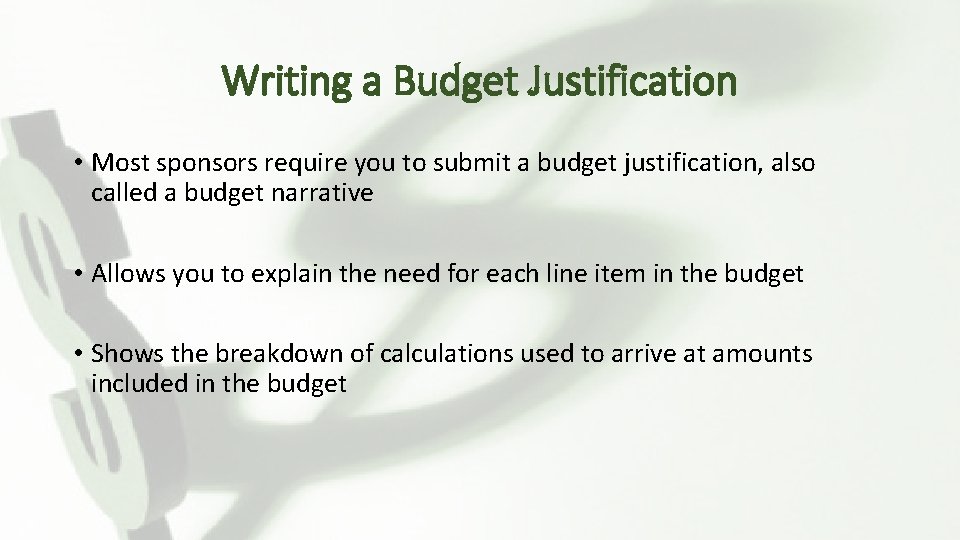 Writing a Budget Justification

• Most sponsors require you to submit a budget justification, also called a budget narrative

• Allows you to explain the need for each line item in the budget

• Shows the breakdown of calculations used to arrive at amounts included in the budget